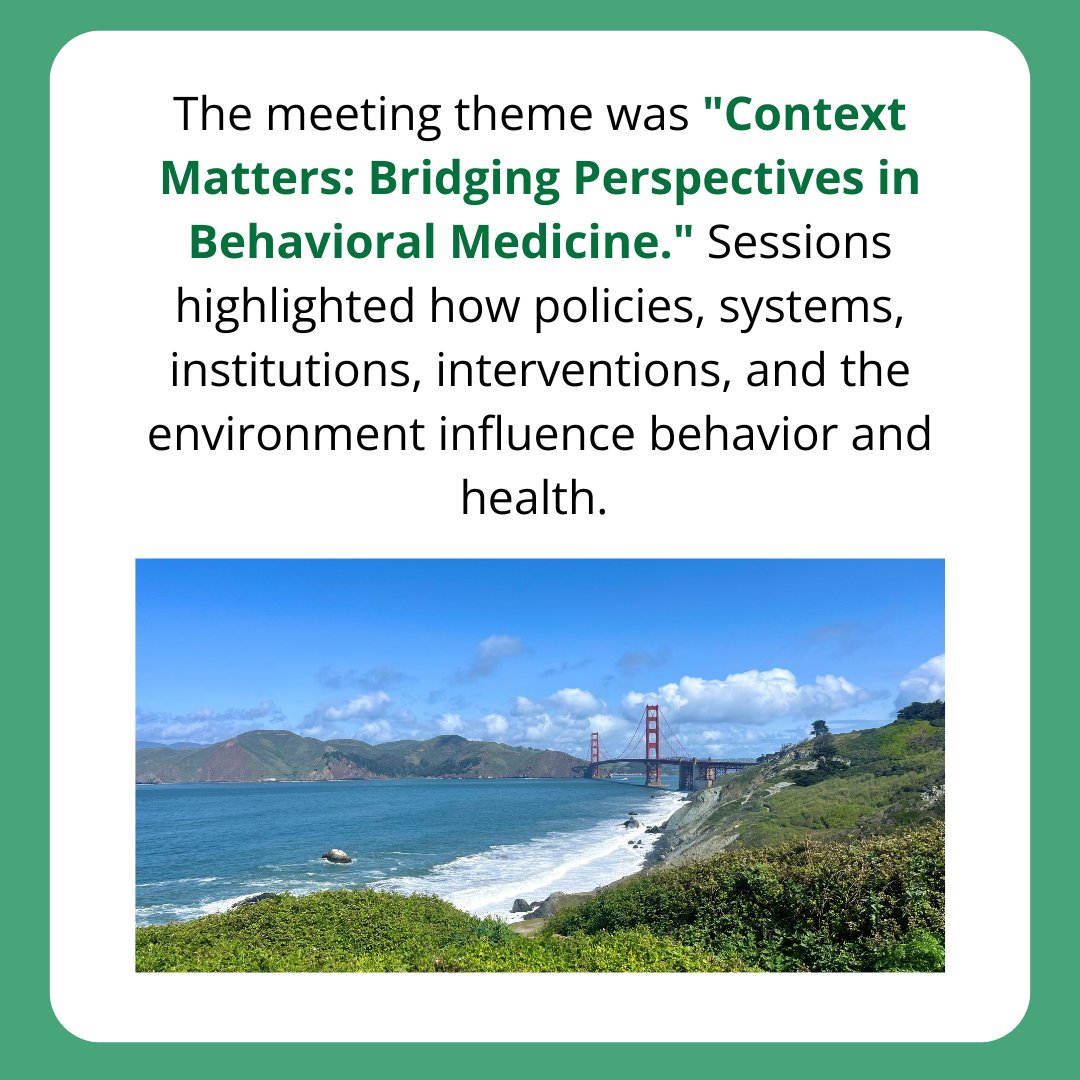 The meeting theme was "Context Matters: Bridging Perspectives in Behavioral Medicine." Sessions highlighted how policies, systems, institutions, interventions, and the environment influence behavior and health.